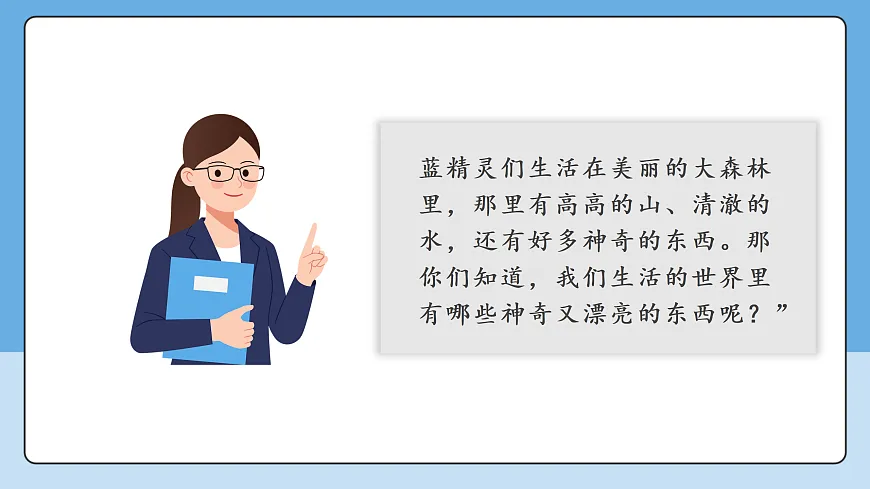 蓝精灵们生活在美丽的大森林里，那里有高高的山、清澈的水，还有好多神奇的东西。那你们知道，我们生活的世界里有哪些神奇又漂亮的东西呢？”